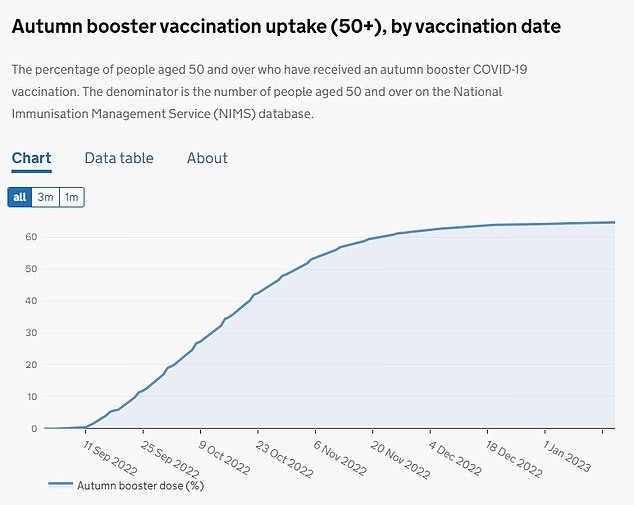 Autumn booster vaccination uptake (50+), by vaccination date

The percentage of people aged 50 and over who have received an autumn booster COVID-19 vaccination. The denominator is the number of people aged 50 and over on the National Immunisation Management Service (NIMS) database.

Chart Data table About

all 3m 1m

60
50
40
30
20
10
0

11 Sep 2022
25 Sep 2022
9 Oct 2022
23 Oct 2022
6 Nov 2022
20 Nov 2022
4 Dec 2022
18 Dec 2022
1 Jan 2023

Autumn booster dose (%)